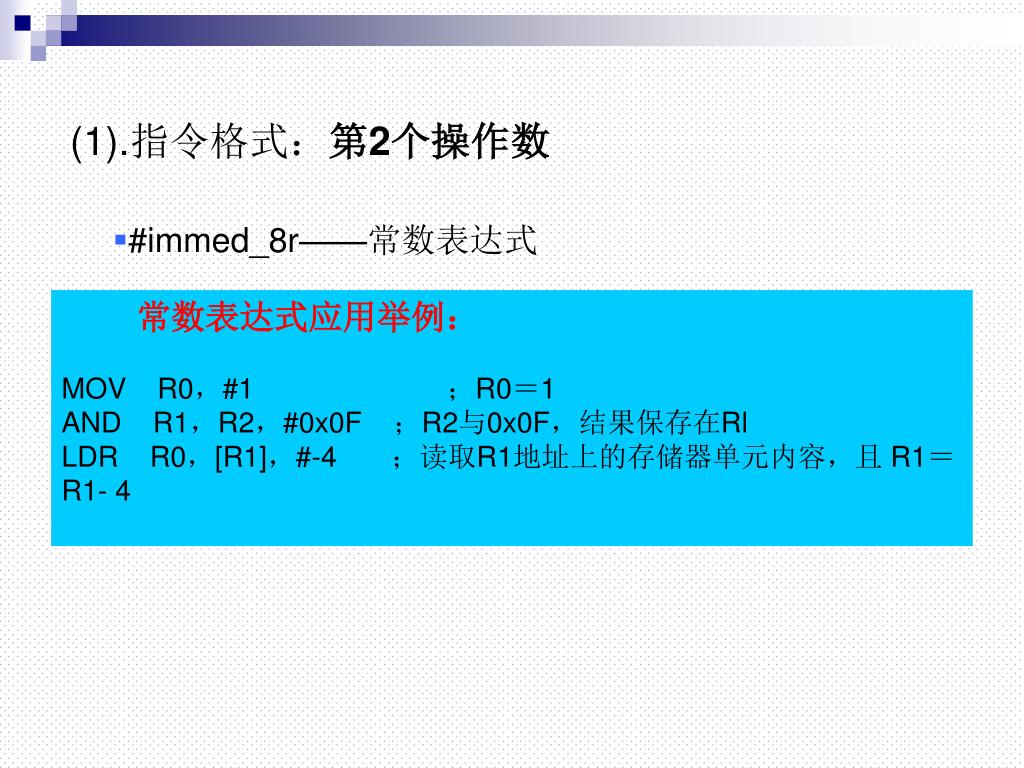 (1).指令格式：第2个操作数

#immed_8r——常数表达式

常数表达式应用举例：

MOV R0，#1 ；R0＝1
AND R1，R2，#0x0F ；R2与0x0F，结果保存在Rl
LDR R0，[R1]，#-4 ；读取R1地址上的存储器单元内容，且 R1＝R1- 4